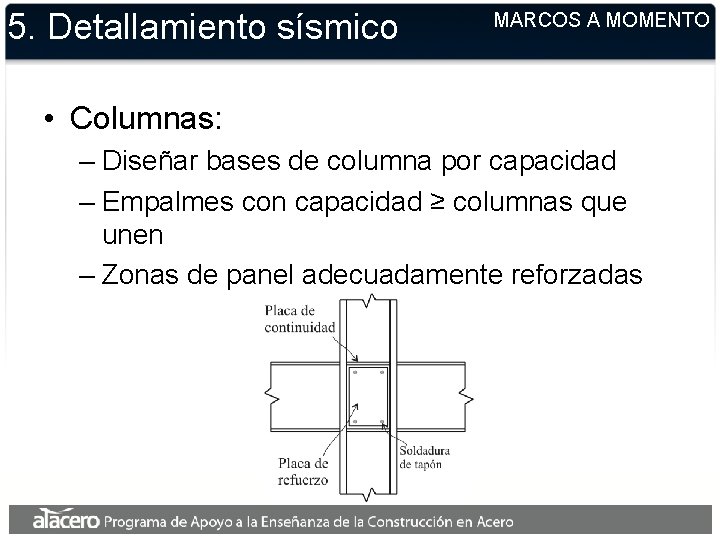 5. Detallamiento sísmico

MARCOS A MOMENTO

• Columnas:
– Diseñar bases de columna por capacidad
– Empalmes con capacidad ≥ columnas que unen
– Zonas de panel adecuadamente reforzadas

Placa de continuidad

Placa de refuerzo

Soldadura de tapón

alacero Programa de Apoyo a la Enseñanza de la Construcción en Acero